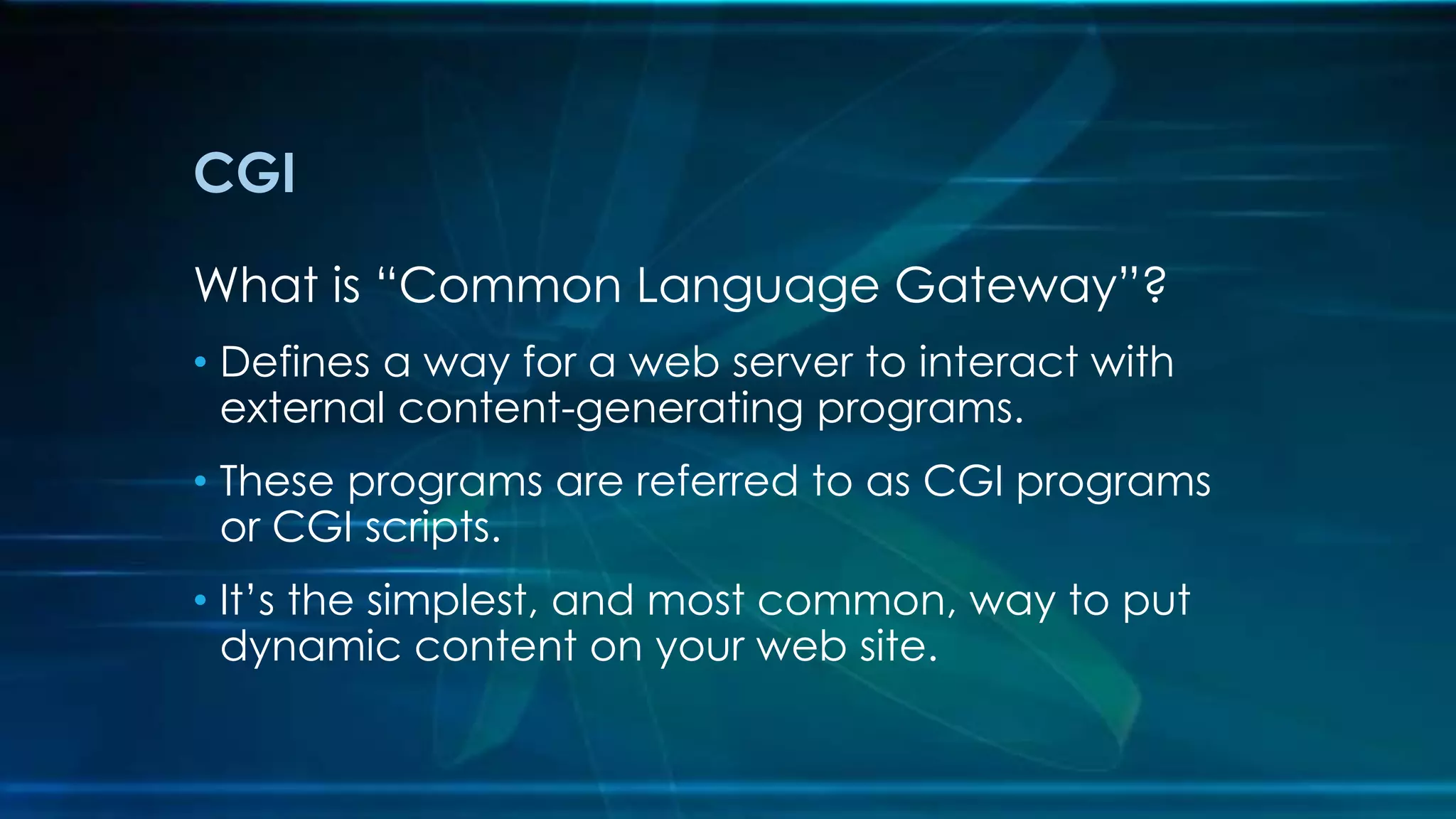 CGI

What is “Common Language Gateway”?

• Defines a way for a web server to interact with external content-generating programs.

• These programs are referred to as CGI programs or CGI scripts.

• It’s the simplest, and most common, way to put dynamic content on your web site.